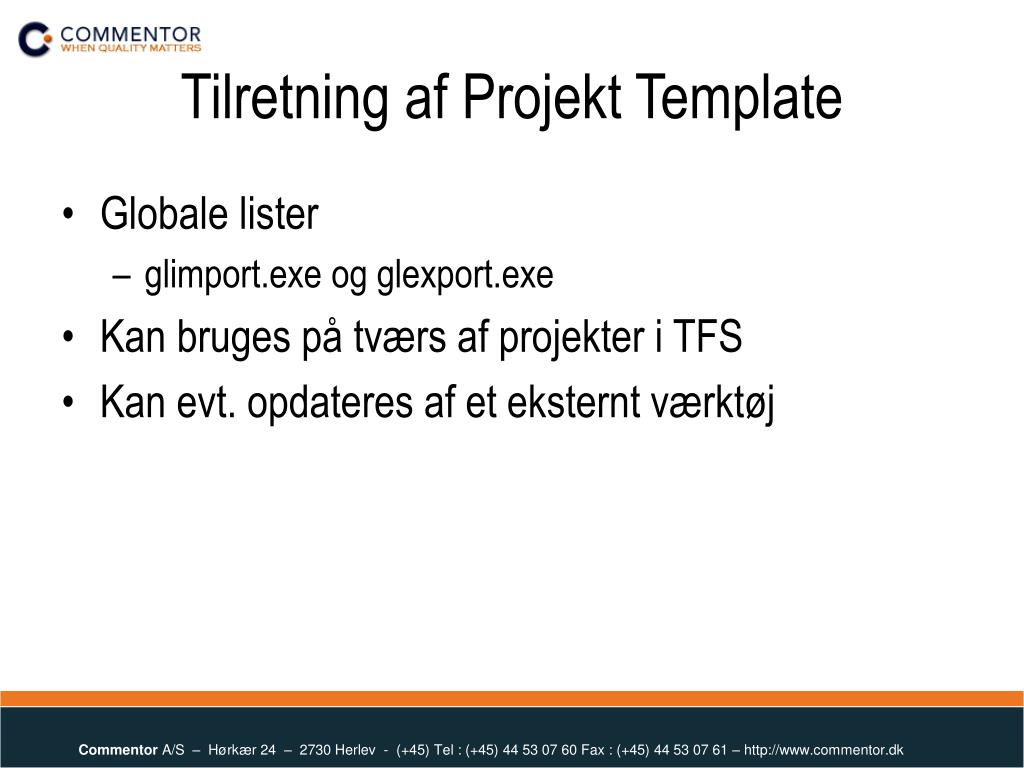 COMMENTOR
WHEN QUALITY MATTERS

Tilretning af Projekt Template

• Globale lister
– glimport.exe og glexport.exe
• Kan bruges på tværs af projekter i TFS
• Kan evt. opdateres af et eksternt værktøj

Commentor A/S – Hørkær 24 – 2730 Herlev - (+45) Tel : (+45) 44 53 07 60 Fax : (+45) 44 53 07 61 – http://www.commentor.dk